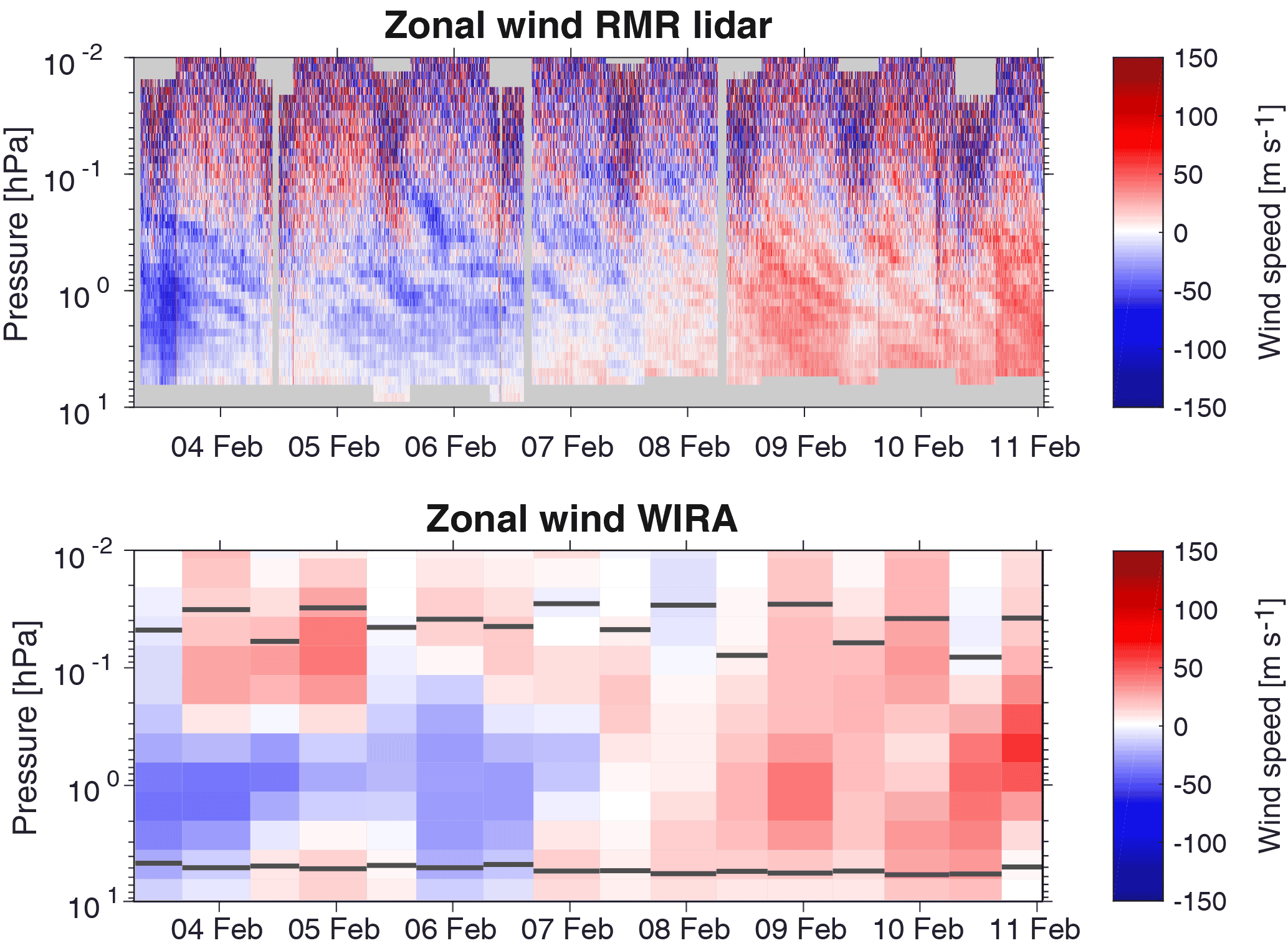 Zonal wind RMR lidar

Pressure [hPa]

$10^{-2}$
$10^{-1}$
$10^{0}$
$10^{1}$

04 Feb 05 Feb 06 Feb 07 Feb 08 Feb 09 Feb 10 Feb 11 Feb

150
100
50
0
-50
-100
-150

Wind speed [m s$^{-1}$]

Zonal wind WIRA

Pressure [hPa]

$10^{-2}$
$10^{-1}$
$10^{0}$
$10^{1}$

04 Feb 05 Feb 06 Feb 07 Feb 08 Feb 09 Feb 10 Feb 11 Feb

150
100
50
0
-50
-100
-150

Wind speed [m s$^{-1}$]